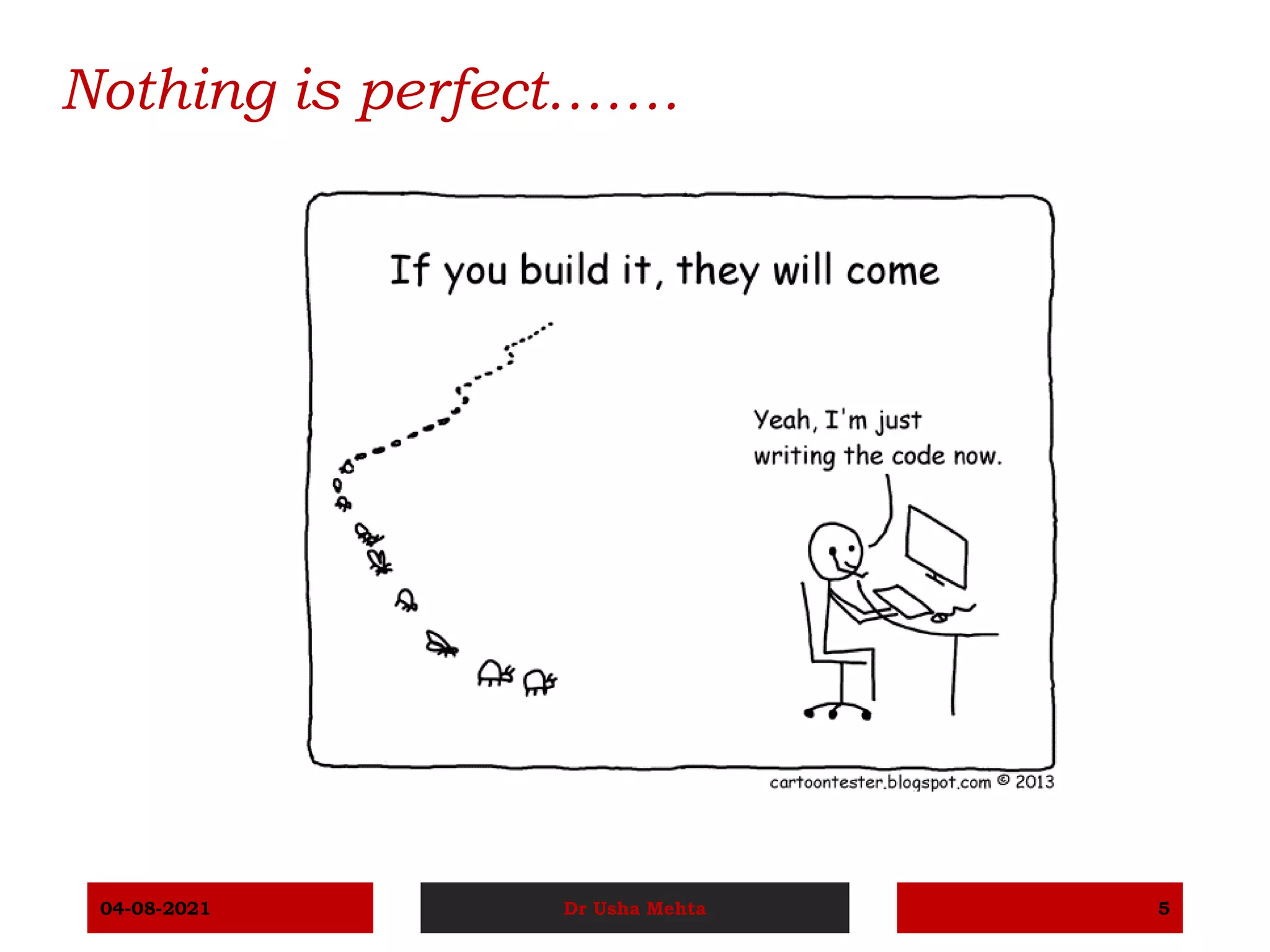 Nothing is perfect…….

If you build it, they will come

Yeah, I'm just writing the code now.

cartoontester.blogspot.com © 2013

04-08-2021

Dr Usha Mehta

5